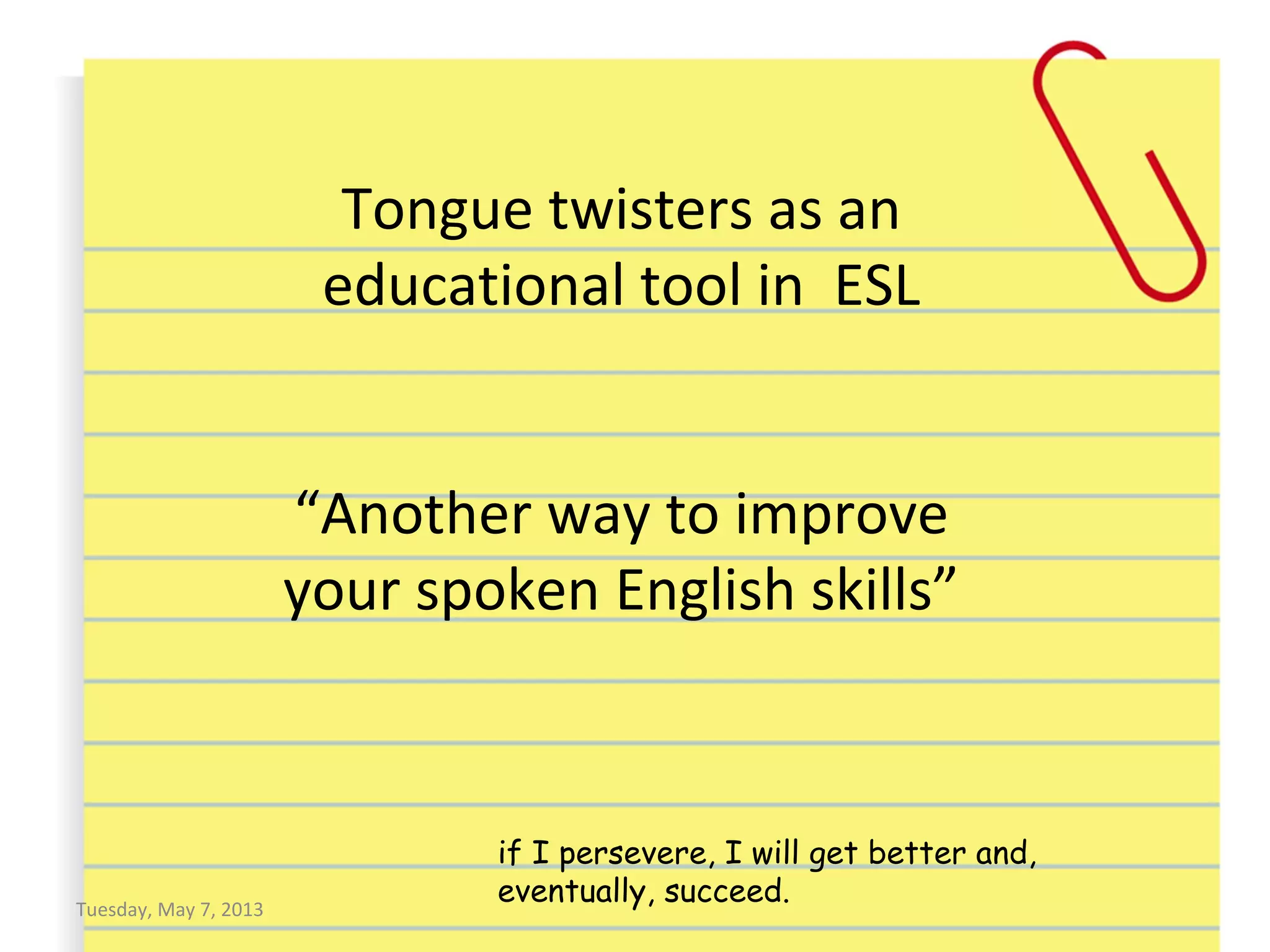 Tongue twisters as an educational tool in ESL

“Another way to improve your spoken English skills”

if I persevere, I will get better and, eventually, succeed.

Tuesday, May 7, 2013